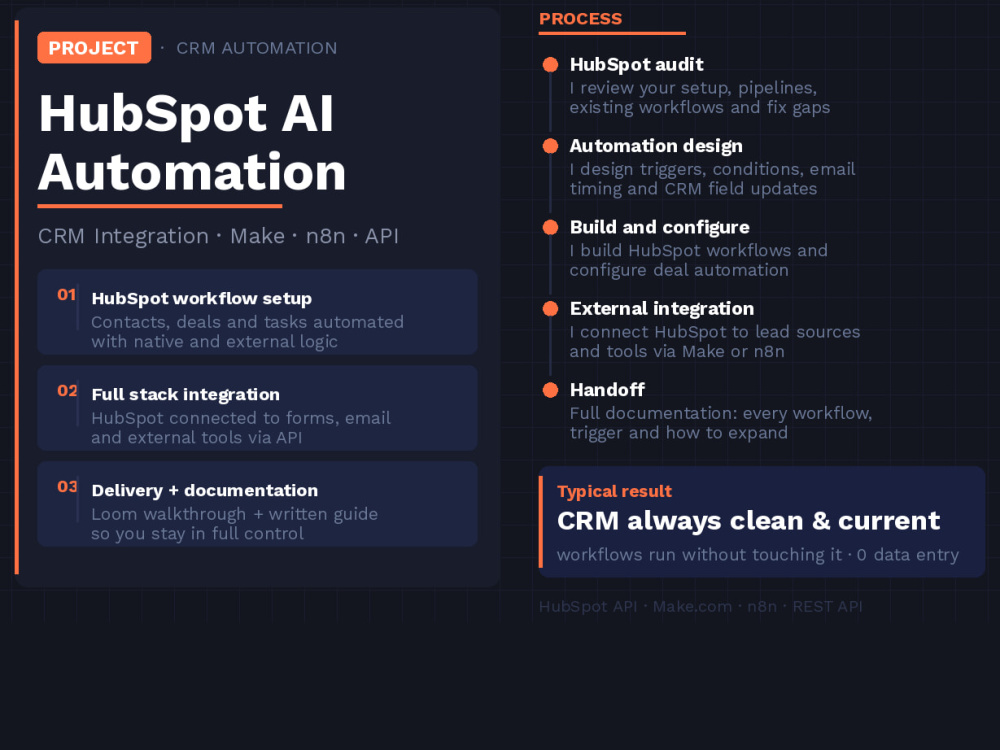 PROJECT · CRM AUTOMATION

HubSpot AI Automation

CRM Integration · Make · n8n · API

01 HubSpot workflow setup
Contacts, deals and tasks automated with native and external logic

02 Full stack integration
HubSpot connected to forms, email and external tools via API

03 Delivery + documentation
Loom walkthrough + written guide so you stay in full control

PROCESS

HubSpot audit
I review your setup, pipelines, existing workflows and fix gaps

Automation design
I design triggers, conditions, email timing and CRM field updates

Build and configure
I build HubSpot workflows and configure deal automation

External integration
I connect HubSpot to lead sources and tools via Make or n8n

Handoff
Full documentation: every workflow, trigger and how to expand

Typical result
CRM always clean & current
workflows run without touching it · 0 data entry

HubSpot API · Make.com · n8n · REST API